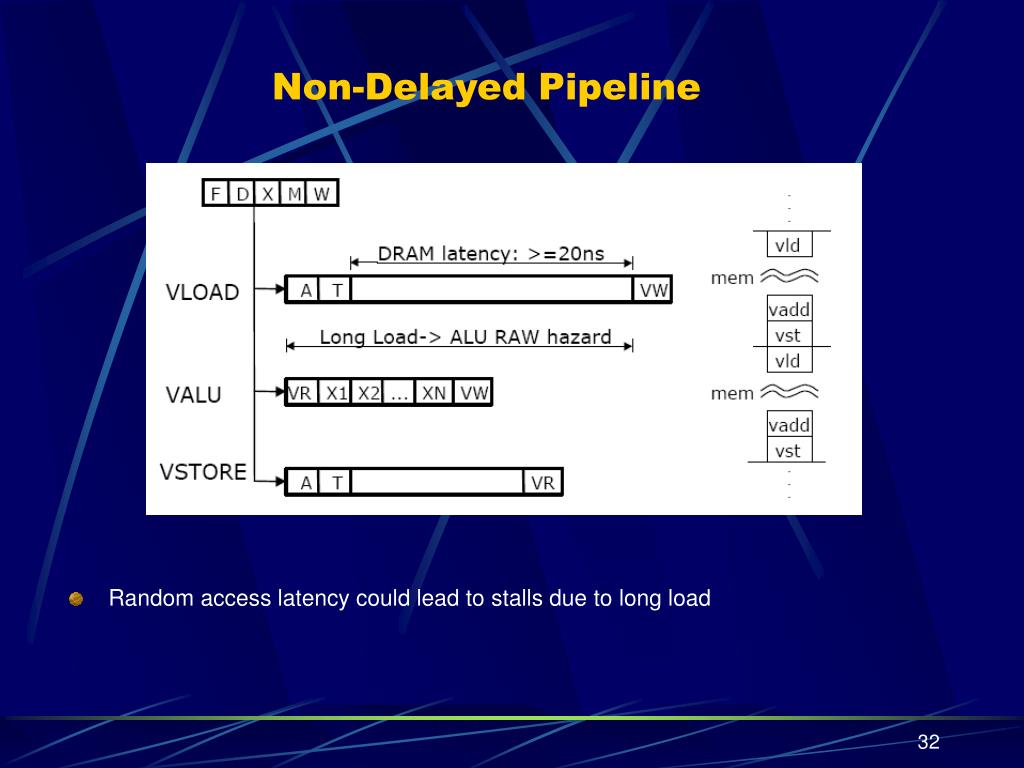 Non-Delayed Pipeline

F D X M W

DRAM latency: >=20ns

VLOAD A T VW

Long Load-> ALU RAW hazard

VALU VR X1 X2 ... XN VW

VSTORE A T VR

vld
mem
vadd
vst
vld
mem
vadd
vst

Random access latency could lead to stalls due to long load

32